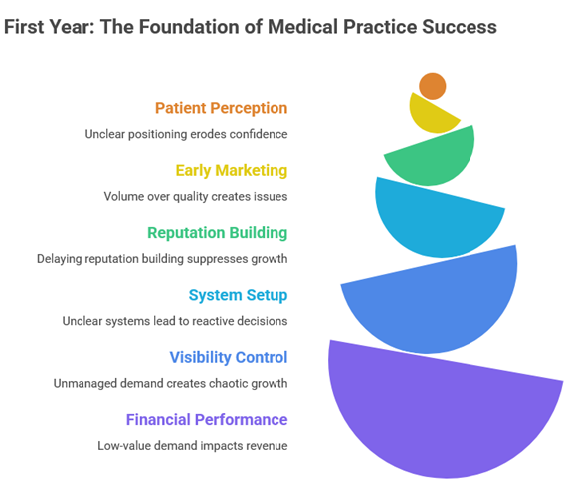 First Year: The Foundation of Medical Practice Success

Patient Perception

Unclear positioning erodes confidence

Early Marketing

Volume over quality creates issues

Reputation Building

Delaying reputation building suppresses growth

System Setup

Unclear systems lead to reactive decisions

Visibility Control

Unmanaged demand creates chaotic growth

Financial Performance

Low-value demand impacts revenue